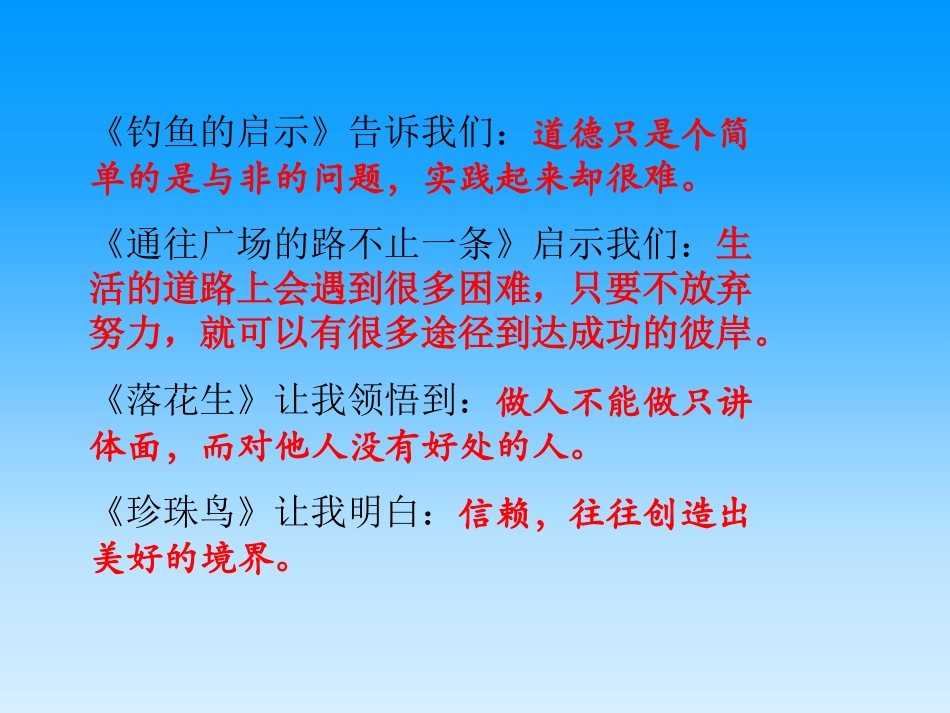 《钓鱼的启示》告诉我们：道德只是个简单的是与非的问题，实践起来却很难。

《通往广场的路不止一条》启示我们：生活的道路上会遇到很多困难，只要不放弃努力，就可以有很多途径到达成功的彼岸。

《落花生》让我领悟到：做人不能做只讲体面，而对他人没有好处的人。

《珍珠鸟》让我明白：信赖，往往创造出美好的境界。